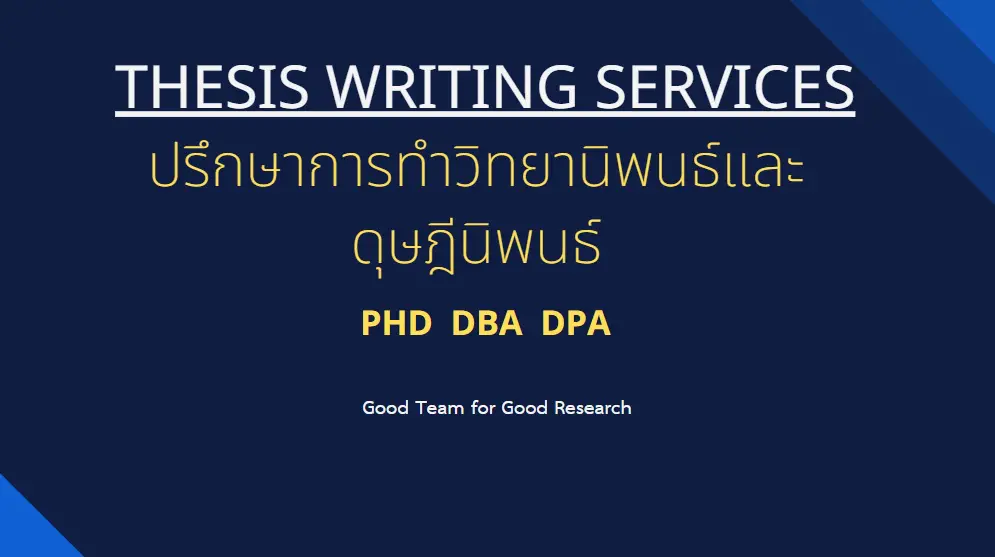 THESIS WRITING SERVICES
ปรึกษาการทำวิทยานิพนธ์และดุษฎีนิพนธ์

PHD DBA DPA

Good Team for Good Research